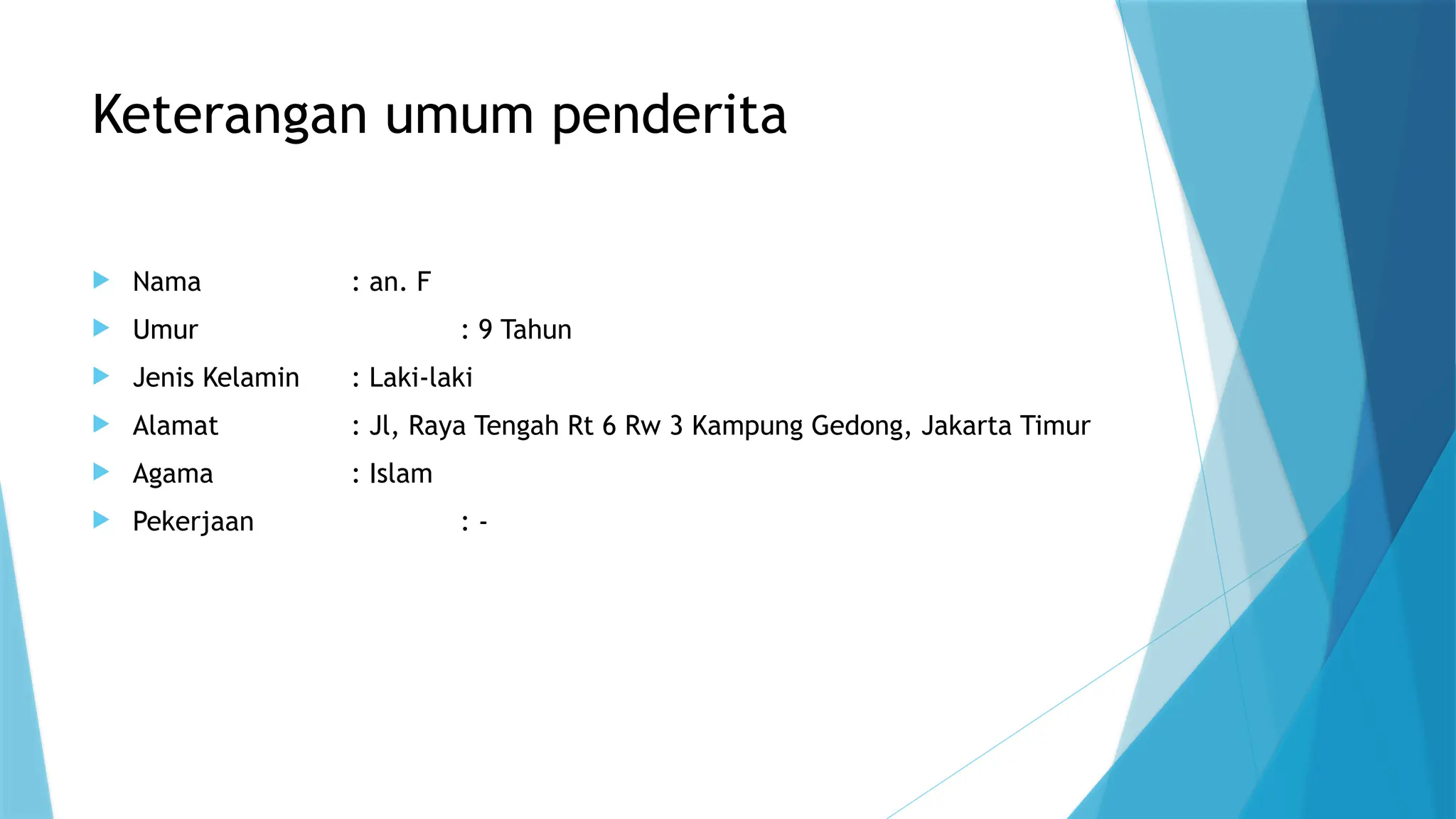 Keterangan umum penderita

Nama : an. F
Umur : 9 Tahun
Jenis Kelamin : Laki-laki
Alamat : Jl, Raya Tengah Rt 6 Rw 3 Kampung Gedong, Jakarta Timur
Agama : Islam
Pekerjaan : -